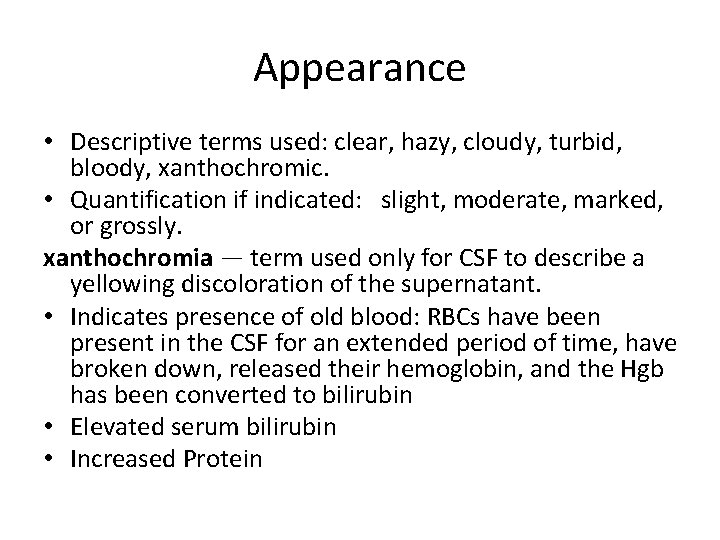 Appearance

• Descriptive terms used: clear, hazy, cloudy, turbid, bloody, xanthochromic.
• Quantification if indicated: slight, moderate, marked, or grossly.

xanthochromia — term used only for CSF to describe a yellowing discoloration of the supernatant.

• Indicates presence of old blood: RBCs have been present in the CSF for an extended period of time, have broken down, released their hemoglobin, and the Hgb has been converted to bilirubin
• Elevated serum bilirubin
• Increased Protein